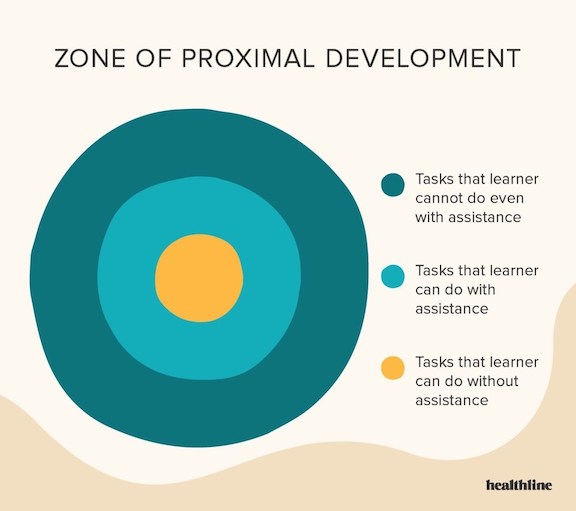 ZONE OF PROXIMAL DEVELOPMENT

Tasks that learner cannot do even with assistance

Tasks that learner can do with assistance

Tasks that learner can do without assistance

healthline